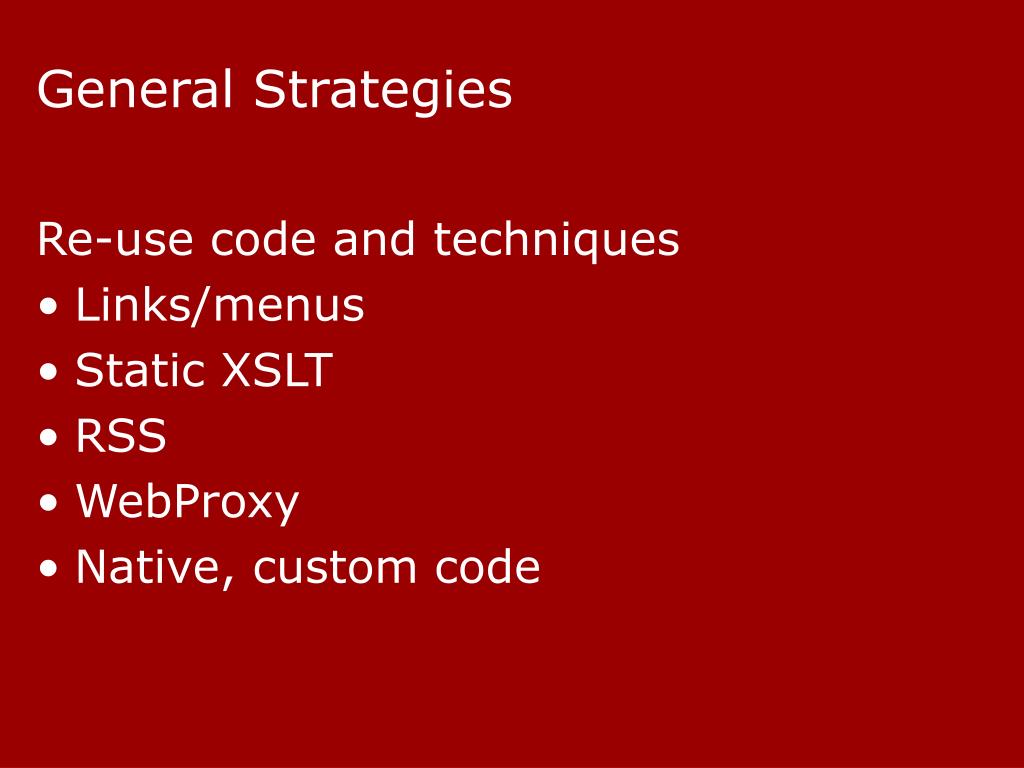 General Strategies

Re-use code and techniques
• Links/menus
• Static XSLT
• RSS
• WebProxy
• Native, custom code